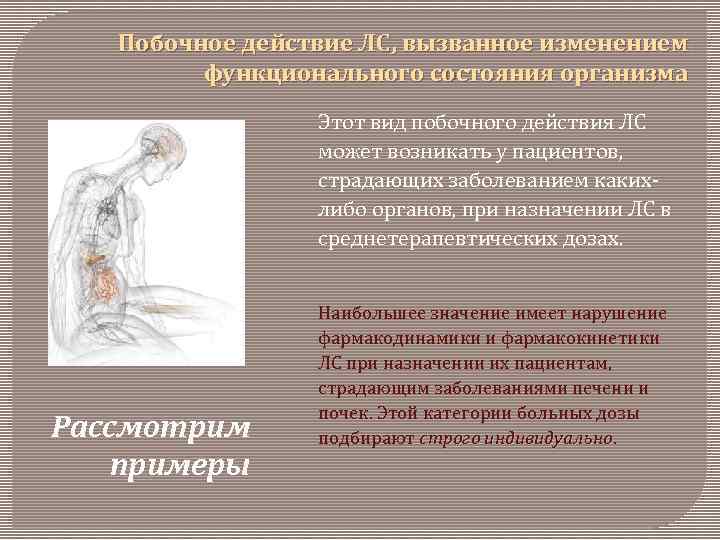 Побочное действие ЛС, вызванное изменением функционального состояния организма

Этот вид побочного действия ЛС может возникать у пациентов, страдающих заболеванием каких-либо органов, при назначении ЛС в среднетерапевтических дозах.

Наибольшее значение имеет нарушение фармакодинамики и фармакокинетики ЛС при назначении их пациентам, страдающим заболеваниями печени и почек. Этой категории больных дозы подбирают строго индивидуально.

Рассмотрим примеры